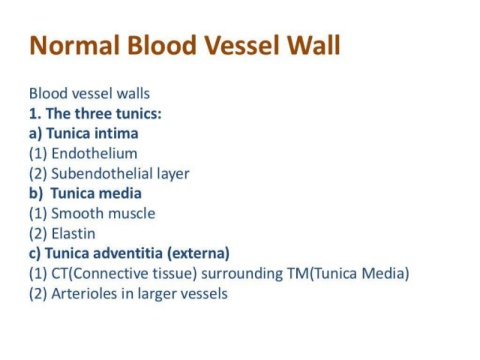 Normal Blood Vessel Wall

Blood vessel walls
1. The three tunics:
a) Tunica intima
(1) Endothelium
(2) Subendothelial layer
b) Tunica media
(1) Smooth muscle
(2) Elastin
c) Tunica adventitia (externa)
(1) CT(Connective tissue) surrounding TM(Tunica Media)
(2) Arterioles in larger vessels